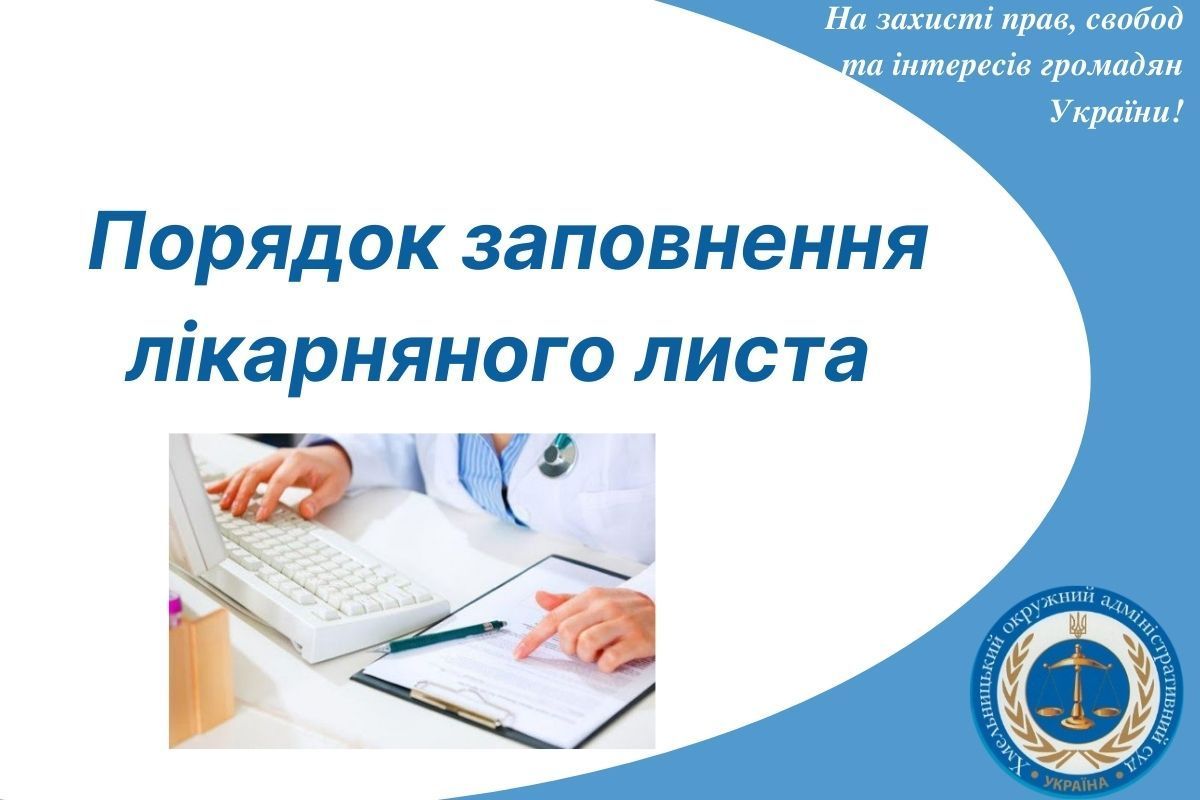 На захисті прав, свобод та інтересів громадян України!

Порядок заповнення лікарняного листа

Хмельницький окружний адміністративний суд
УКРАЇНА